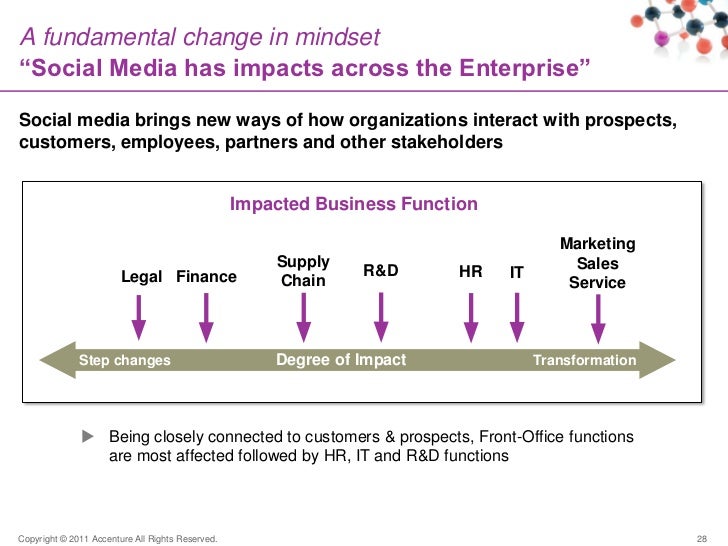 A fundamental change in mindset
“Social Media has impacts across the Enterprise”

Social media brings new ways of how organizations interact with prospects, customers, employees, partners and other stakeholders

Impacted Business Function

Legal Finance Supply Chain R&D HR IT Marketing Sales Service

Step changes Degree of Impact Transformation

Being closely connected to customers & prospects, Front-Office functions are most affected followed by HR, IT and R&D functions

Copyright © 2011 Accenture All Rights Reserved.
28